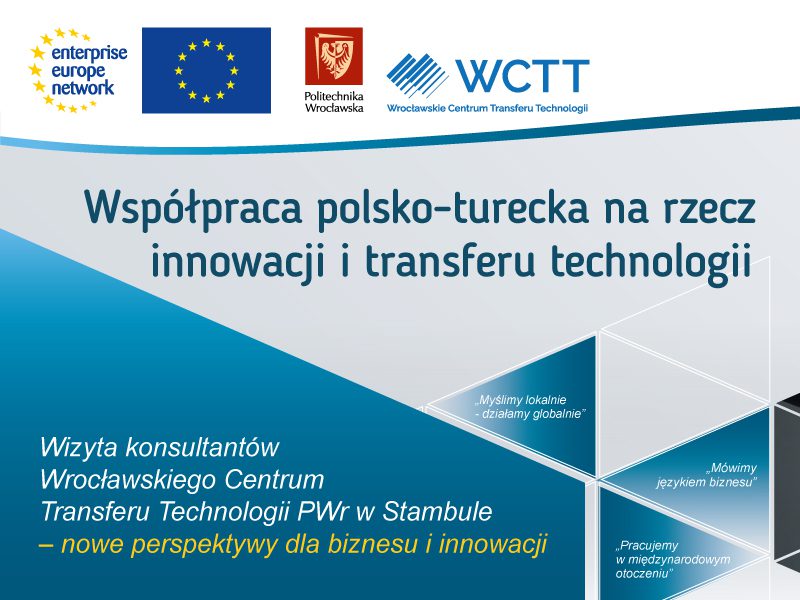 enterprise europe network

Politechnika Wrocławska

WCTT
Wrocławskie Centrum Transferu Technologii

Współpraca polsko-turecka na rzecz innowacji i transferu technologii

„Myślimy lokalnie - działamy globalnie"

„Mówimy językiem biznesu"

„Pracujemy w międzynarodowym otoczeniu"

Wizyta konsultantów Wrocławskiego Centrum Transferu Technologii PWr w Stambule – nowe perspektywy dla biznesu i innowacji